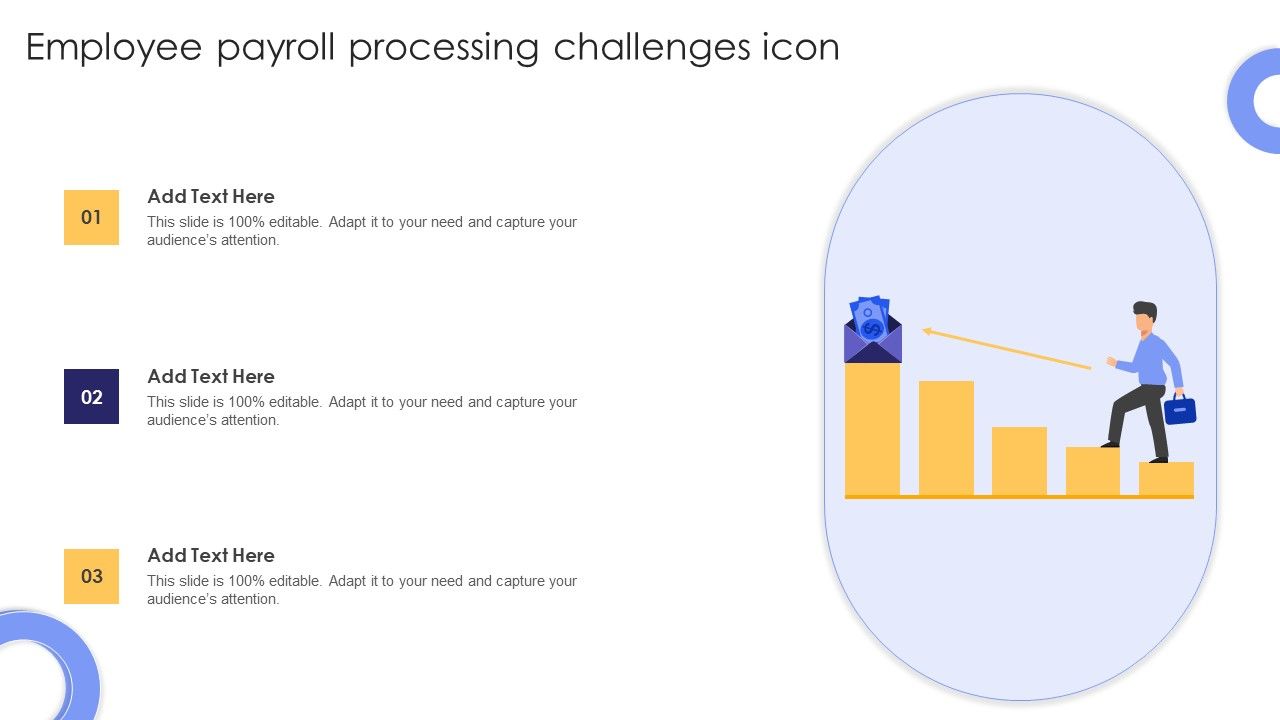 Employee payroll processing challenges icon

01

Add Text Here

This slide is 100% editable. Adapt it to your need and capture your audience's attention.

02

Add Text Here

This slide is 100% editable. Adapt it to your need and capture your audience's attention.

03

Add Text Here

This slide is 100% editable. Adapt it to your need and capture your audience's attention.